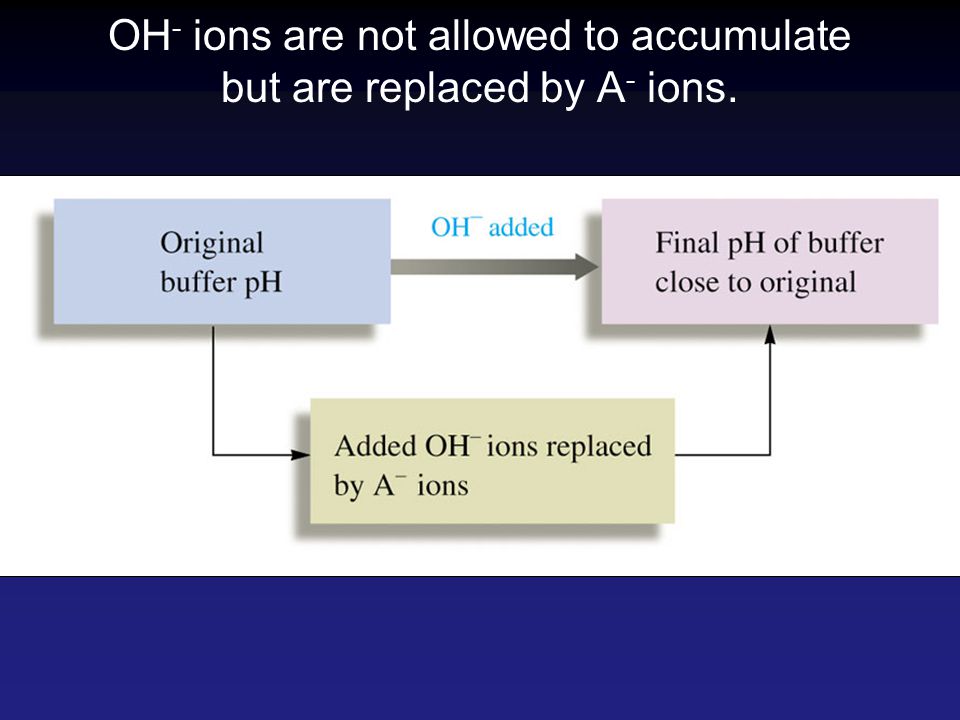 $OH^-$ ions are not allowed to accumulate but are replaced by $A^-$ ions.

Original buffer pH

$OH^-$ added

Final pH of buffer close to original

Added $OH^-$ ions replaced by $A^-$ ions